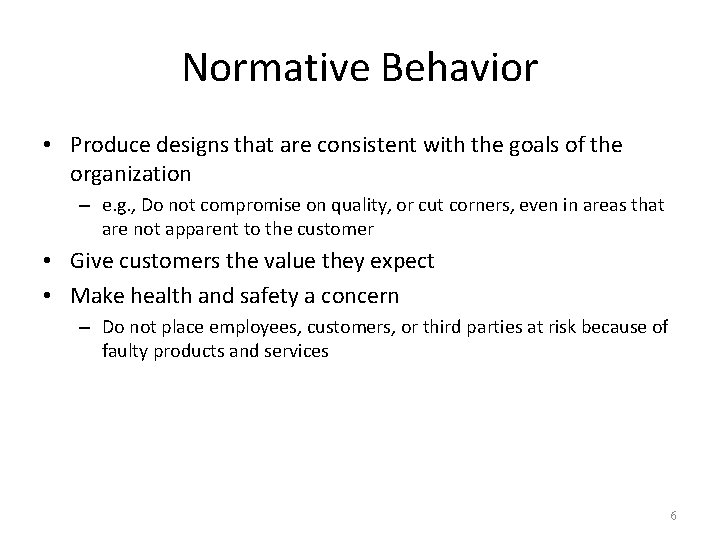 Normative Behavior

• Produce designs that are consistent with the goals of the organization
– e.g., Do not compromise on quality, or cut corners, even in areas that are not apparent to the customer
• Give customers the value they expect
• Make health and safety a concern
– Do not place employees, customers, or third parties at risk because of faulty products and services

6